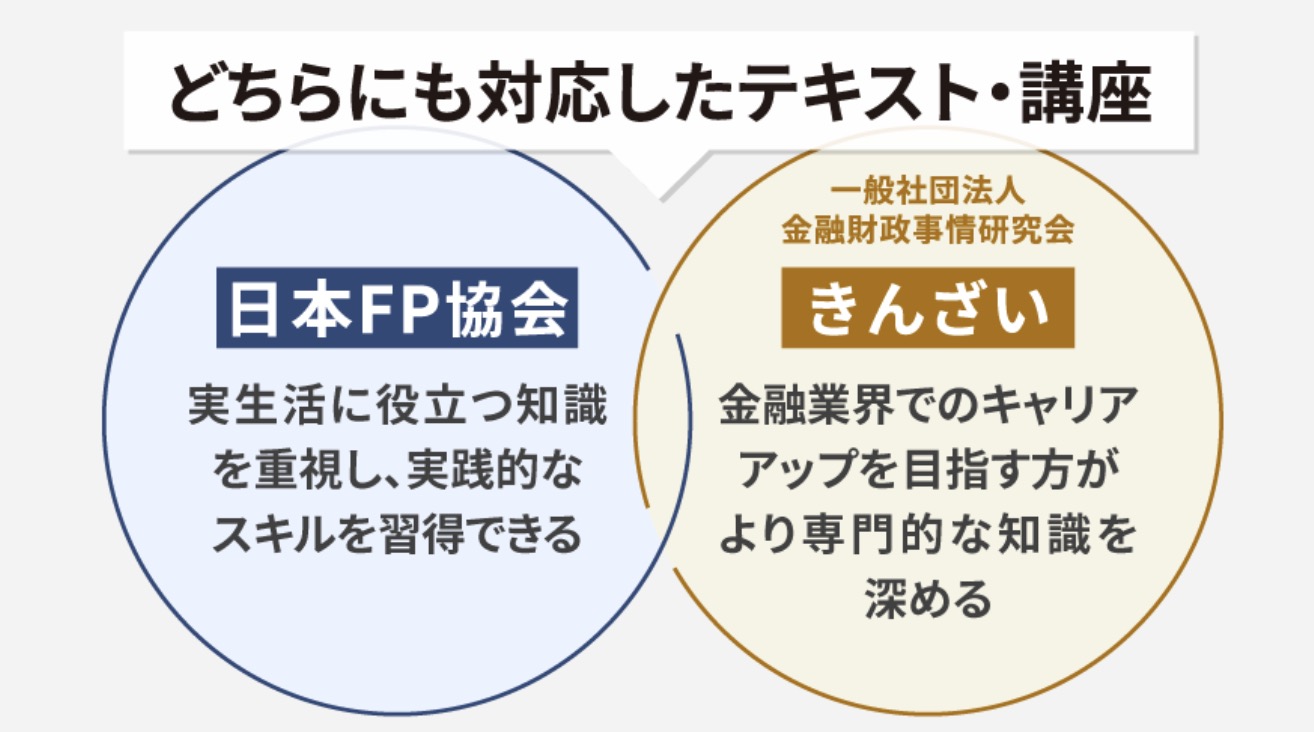 どちらにも対応したテキスト・講座

日本FP協会

実生活に役立つ知識を重視し、実践的なスキルを習得できる

一般社団法人
金融財政事情研究会

きんざい

金融業界でのキャリアアップを目指す方がより専門的な知識を深める